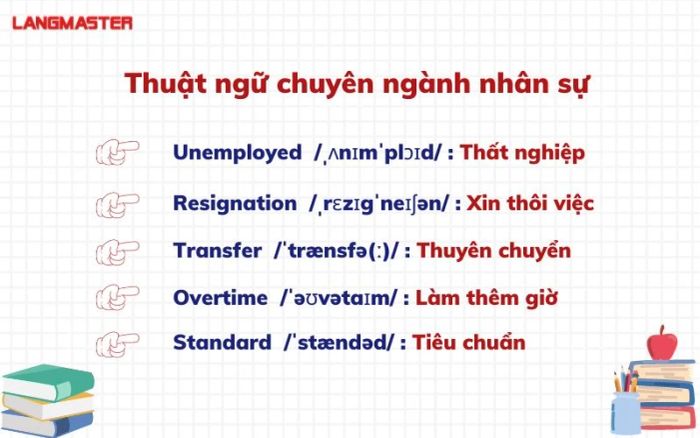 LANGMASTER

Thuật ngữ chuyên ngành nhân sự

Unemployed /ˌʌnɪmˈplɔɪd/ : Thất nghiệp

Resignation /ˌrɛzɪgˈneɪʃən/ : Xin thôi việc

Transfer /ˈtrænsfə(ː)/ : Thuyên chuyển

Overtime /ˈəʊvətaɪm/ : Làm thêm giờ

Standard /ˈstændəd/ : Tiêu chuẩn